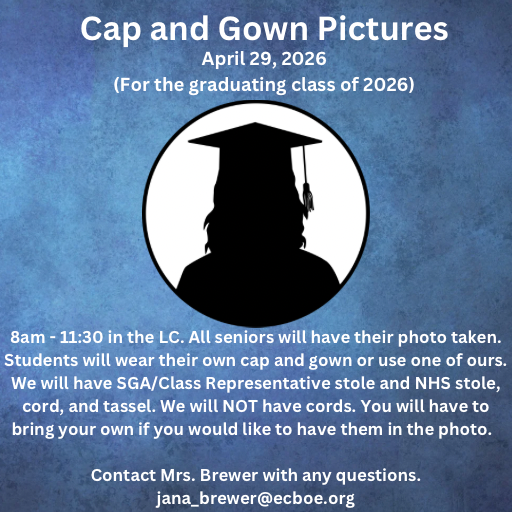 Cap and Gown Pictures
April 29, 2026
(For the graduating class of 2026)

8am - 11:30 in the LC. All seniors will have their photo taken. Students will wear their own cap and gown or use one of ours. We will have SGA/Class Representative stole and NHS stole, cord, and tassel. We will NOT have cords. You will have to bring your own if you would like to have them in the photo.

Contact Mrs. Brewer with any questions.
jana_brewer@ecboe.org